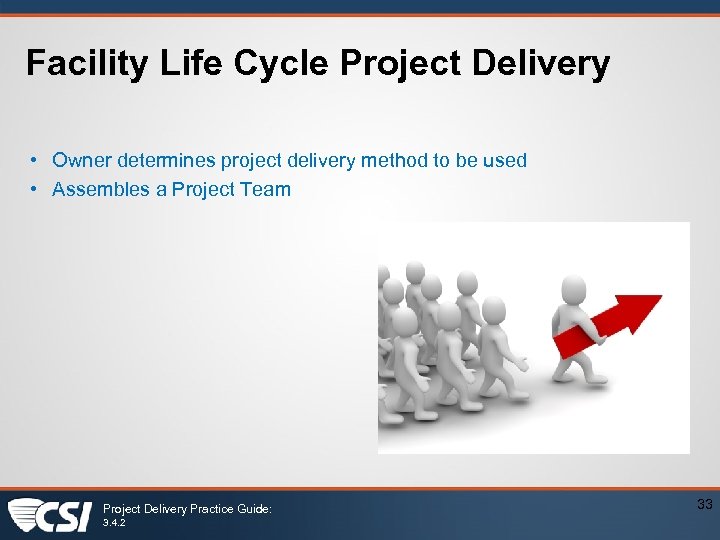 Facility Life Cycle Project Delivery

• Owner determines project delivery method to be used
• Assembles a Project Team

CSI

Project Delivery Practice Guide: 3.4.2

33